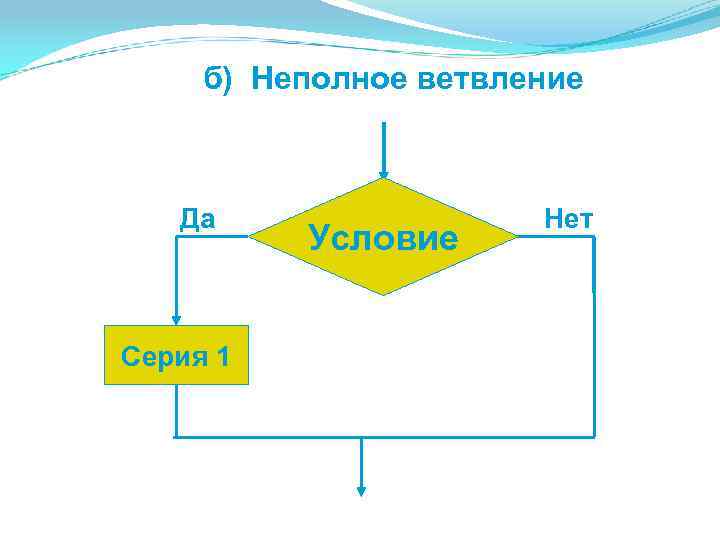 б) Неполное ветвление

Да

Условие

Нет

Серия 1